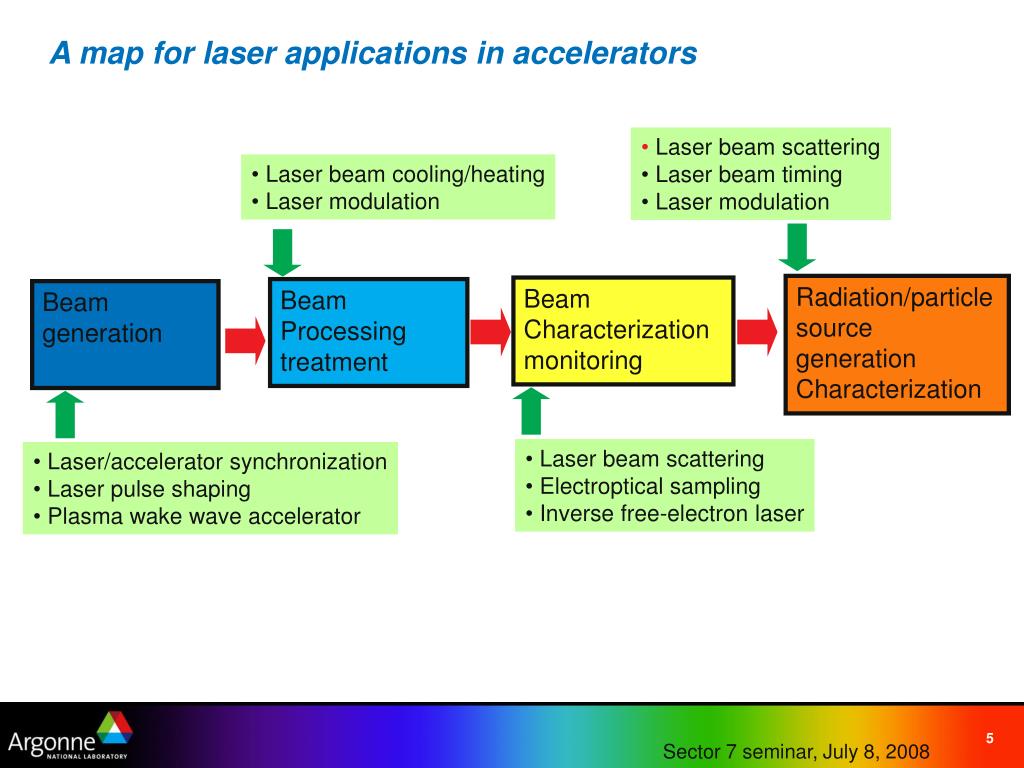 A map for laser applications in accelerators

• Laser beam cooling/heating
• Laser modulation

• Laser beam scattering
• Laser beam timing
• Laser modulation

Beam generation

Beam Processing treatment

Beam Characterization monitoring

Radiation/particle source generation Characterization

• Laser/accelerator synchronization
• Laser pulse shaping
• Plasma wake wave accelerator

• Laser beam scattering
• Electroptical sampling
• Inverse free-electron laser

Argonne NATIONAL LABORATORY

Sector 7 seminar, July 8, 2008

5